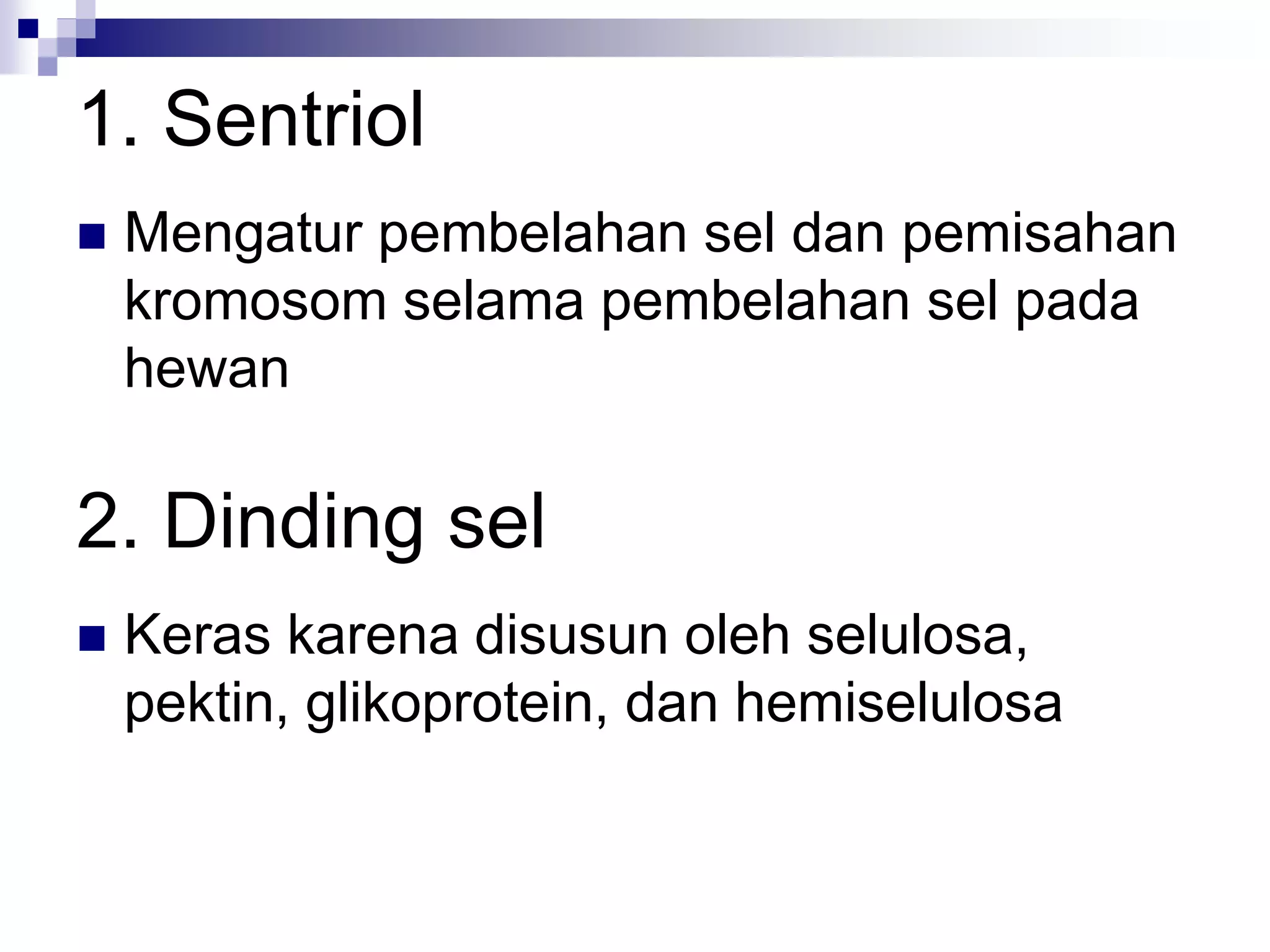 1. Sentriol

- Mengatur pembelahan sel dan pemisahan kromosom selama pembelahan sel pada hewan

2. Dinding sel

- Keras karena disusun oleh selulosa, pektin, glikoprotein, dan hemiselulosa